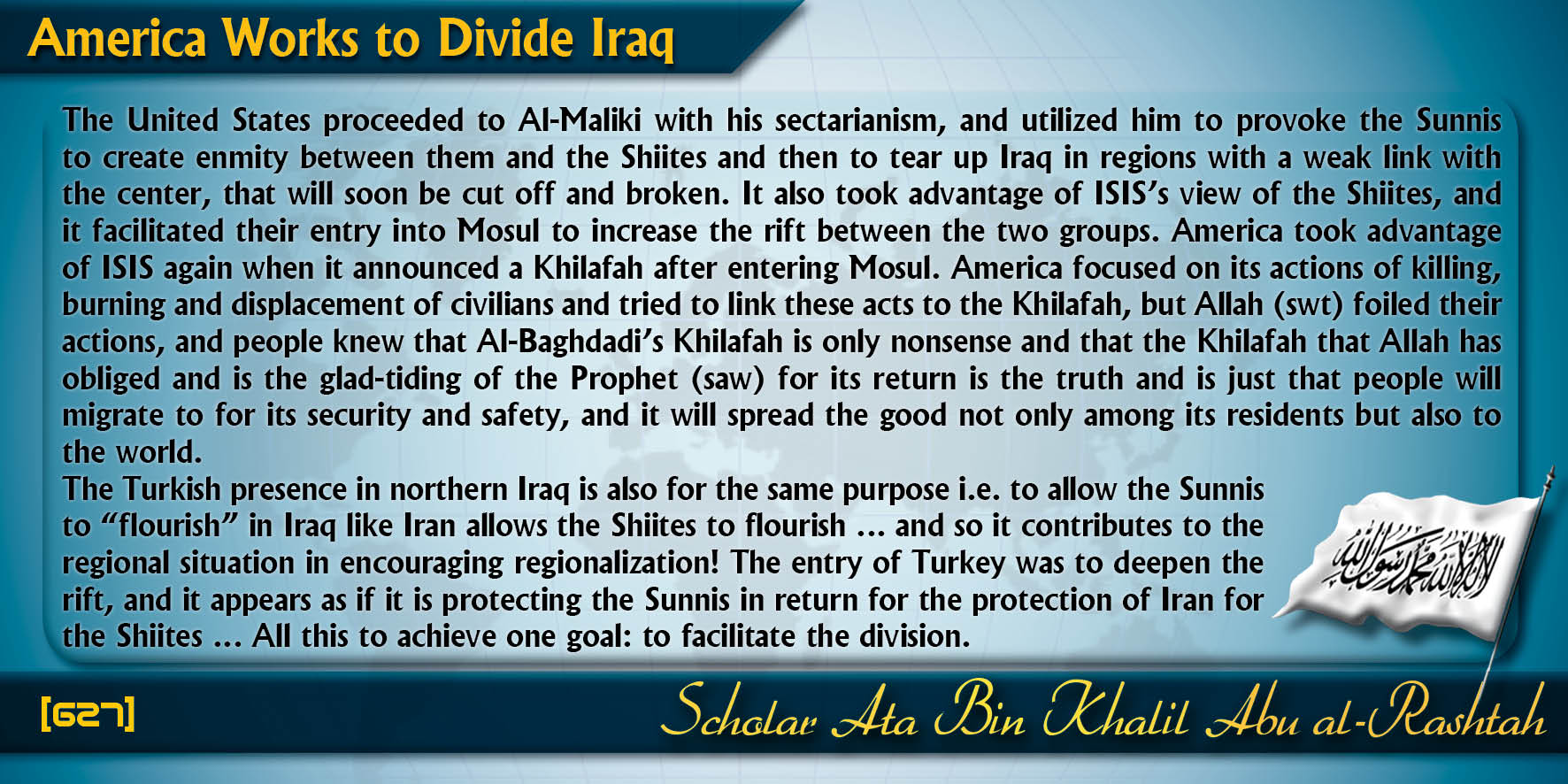 America Works to Divide Iraq

The United States proceeded to Al-Maliki with his sectarianism, and utilized him to provoke the Sunnis to create enmity between them and the Shiites and then to tear up Iraq in regions with a weak link with the center, that will soon be cut off and broken. It also took advantage of ISIS's view of the Shiites, and it facilitated their entry into Mosul to increase the rift between the two groups. America took advantage of ISIS again when it announced a Khilafah after entering Mosul. America focused on its actions of killing, burning and displacement of civilians and tried to link these acts to the Khilafah, but Allah (swt) foiled their actions, and people knew that Al-Baghdadi's Khilafah is only nonsense and that the Khilafah that Allah has obliged and is the glad-tiding of the Prophet (saw) for its return is the truth and is just that people will migrate to for its security and safety, and it will spread the good not only among its residents but also to the world.

The Turkish presence in northern Iraq is also for the same purpose i.e. to allow the Sunnis to "flourish" in Iraq like Iran allows the Shiites to flourish ... and so it contributes to the regional situation in encouraging regionalization! The entry of Turkey was to deepen the rift, and it appears as if it is protecting the Sunnis in return for the protection of Iran for the Shiites ... All this to achieve one goal: to facilitate the division.

لا إله إلا الله محمد رسول الله

[627]

Scholar Ata Bin Khalil Abu al-Rashtah